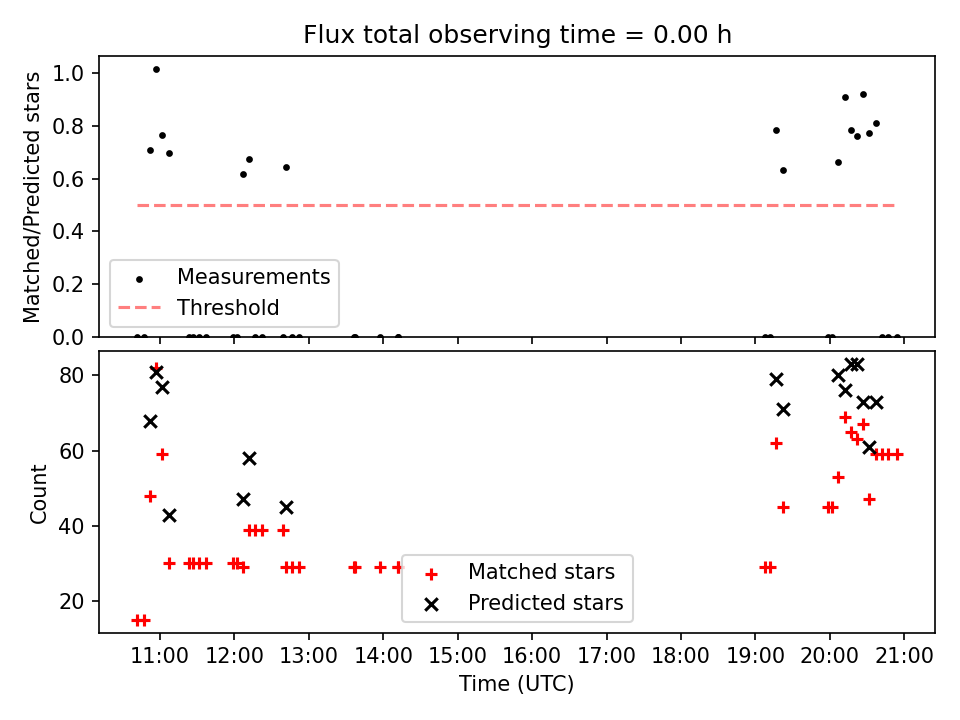 Flux total observing time = 0.00 h

Matched/Predicted stars

1.0
0.8
0.6
0.4
0.2
0.0

Measurements
Threshold

Count

80
60
40
20

Matched stars
Predicted stars

11:00
12:00
13:00
14:00
15:00
16:00
17:00
18:00
19:00
20:00
21:00

Time (UTC)